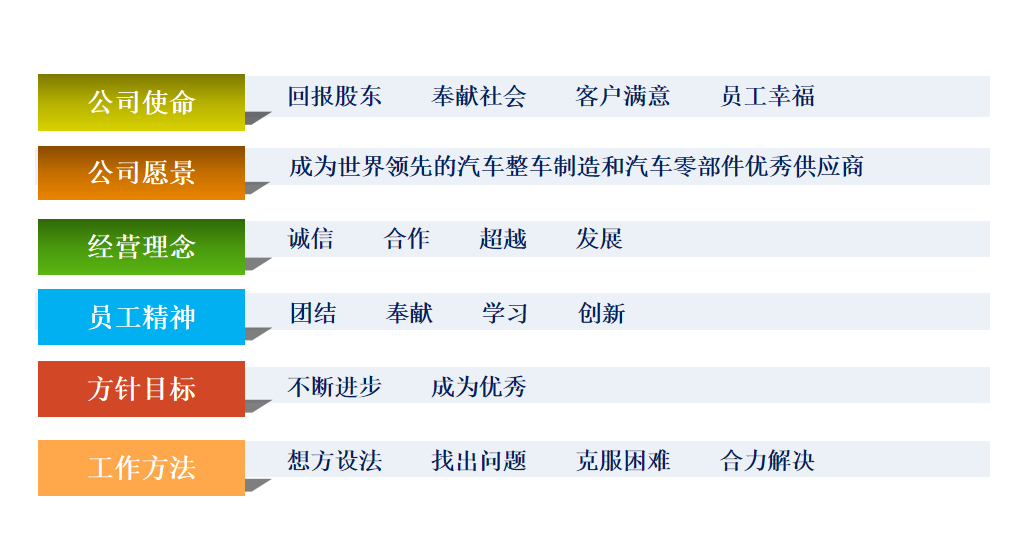 公司使命 回报股东 奉献社会 客户满意 员工幸福

公司愿景 成为世界领先的汽车整车制造和汽车零部件优秀供应商

经营理念 诚信 合作 超越 发展

员工精神 团结 奉献 学习 创新

方针目标 不断进步 成为优秀

工作方法 想方设法 找出问题 克服困难 合力解决